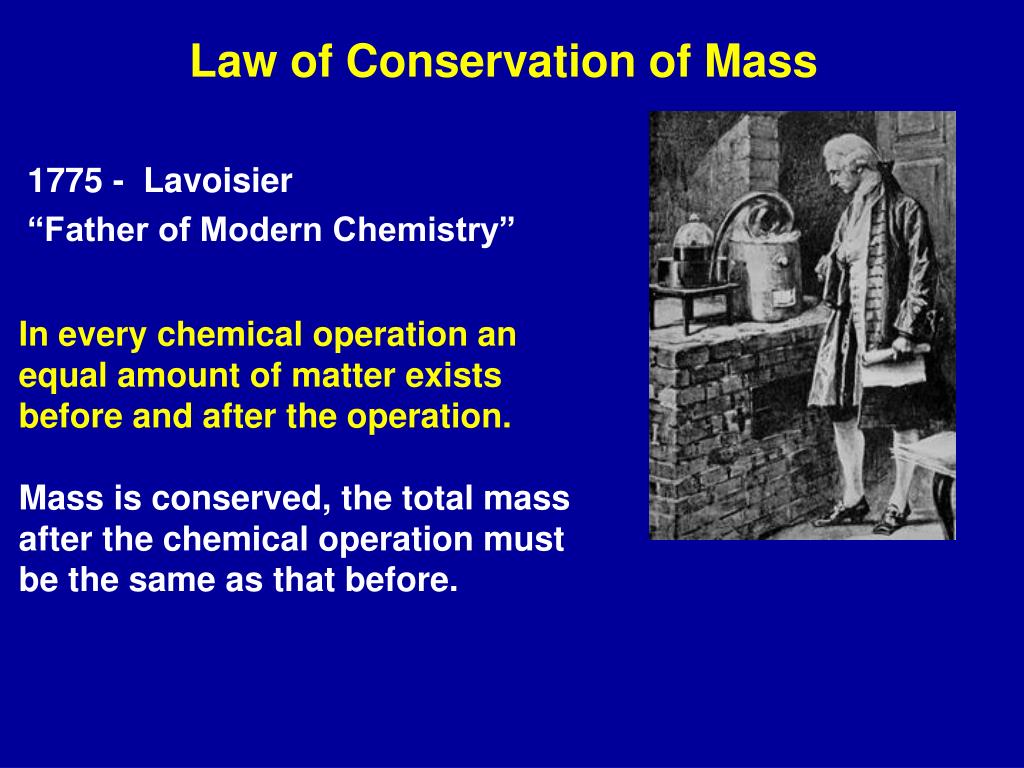 Law of Conservation of Mass

1775 - Lavoisier
“Father of Modern Chemistry”

In every chemical operation an equal amount of matter exists before and after the operation.

Mass is conserved, the total mass after the chemical operation must be the same as that before.